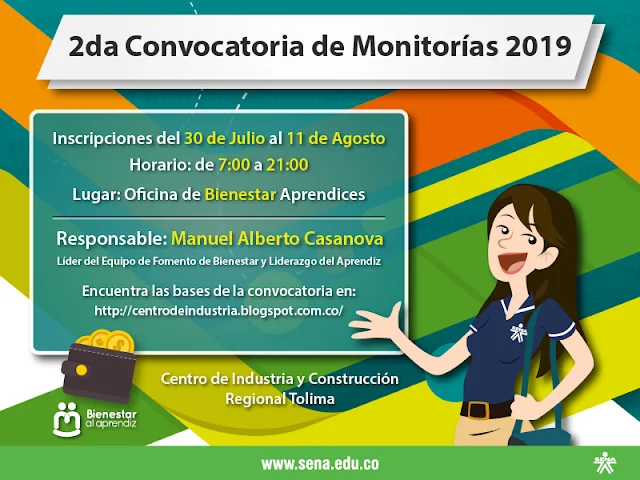 2da Convocatoria de Monitorías 2019

Inscripciones del 30 de Julio al 11 de Agosto

Horario: de 7:00 a 21:00

Lugar: Oficina de Bienestar Aprendices

Responsable: Manuel Alberto Casanova

Líder del Equipo de Fomento de Bienestar y Liderazgo del Aprendiz

Encuentra las bases de la convocatoria en:
http://centrodeindustria.blogspot.com.co/

Centro de Industria y Construcción
Regional Tolima

Bienestar al aprendiz

www.sena.edu.co

SENA